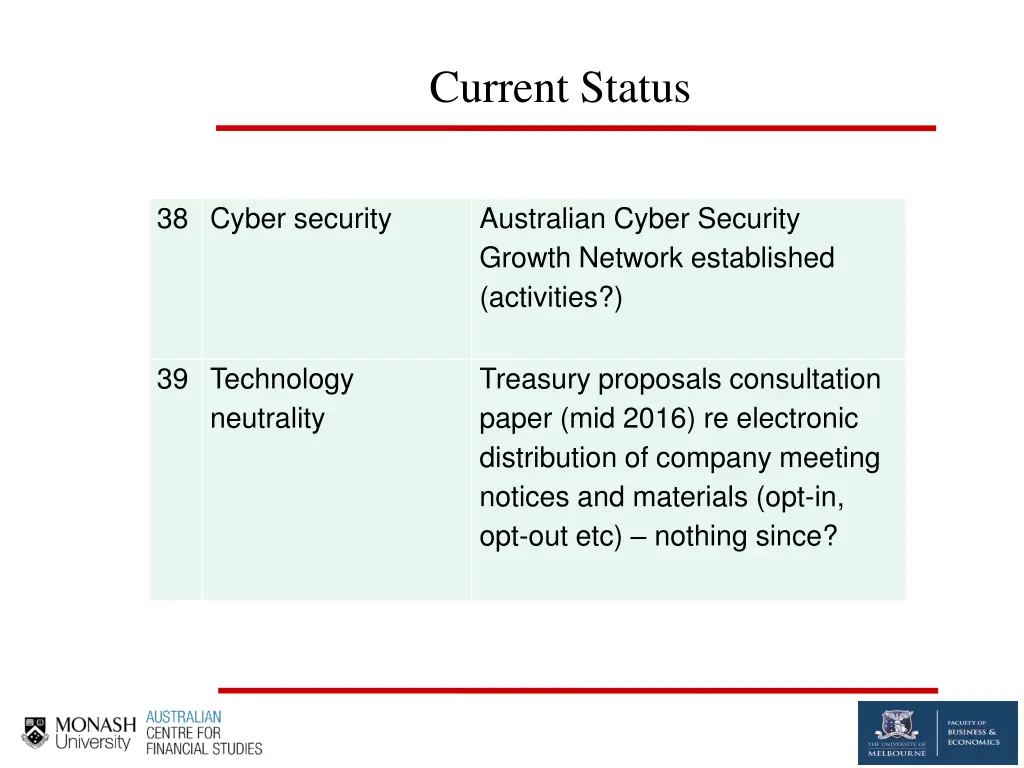 Current Status

| 38 | Cyber security | Australian Cyber Security Growth Network established (activities?) |
|---|---|---|
| 39 | Technology neutrality | Treasury proposals consultation paper (mid 2016) re electronic distribution of company meeting notices and materials (opt-in, opt-out etc) – nothing since? |

MONASH University

AUSTRALIAN CENTRE FOR FINANCIAL STUDIES

THE UNIVERSITY OF MELBOURNE

FACULTY OF BUSINESS & ECONOMICS